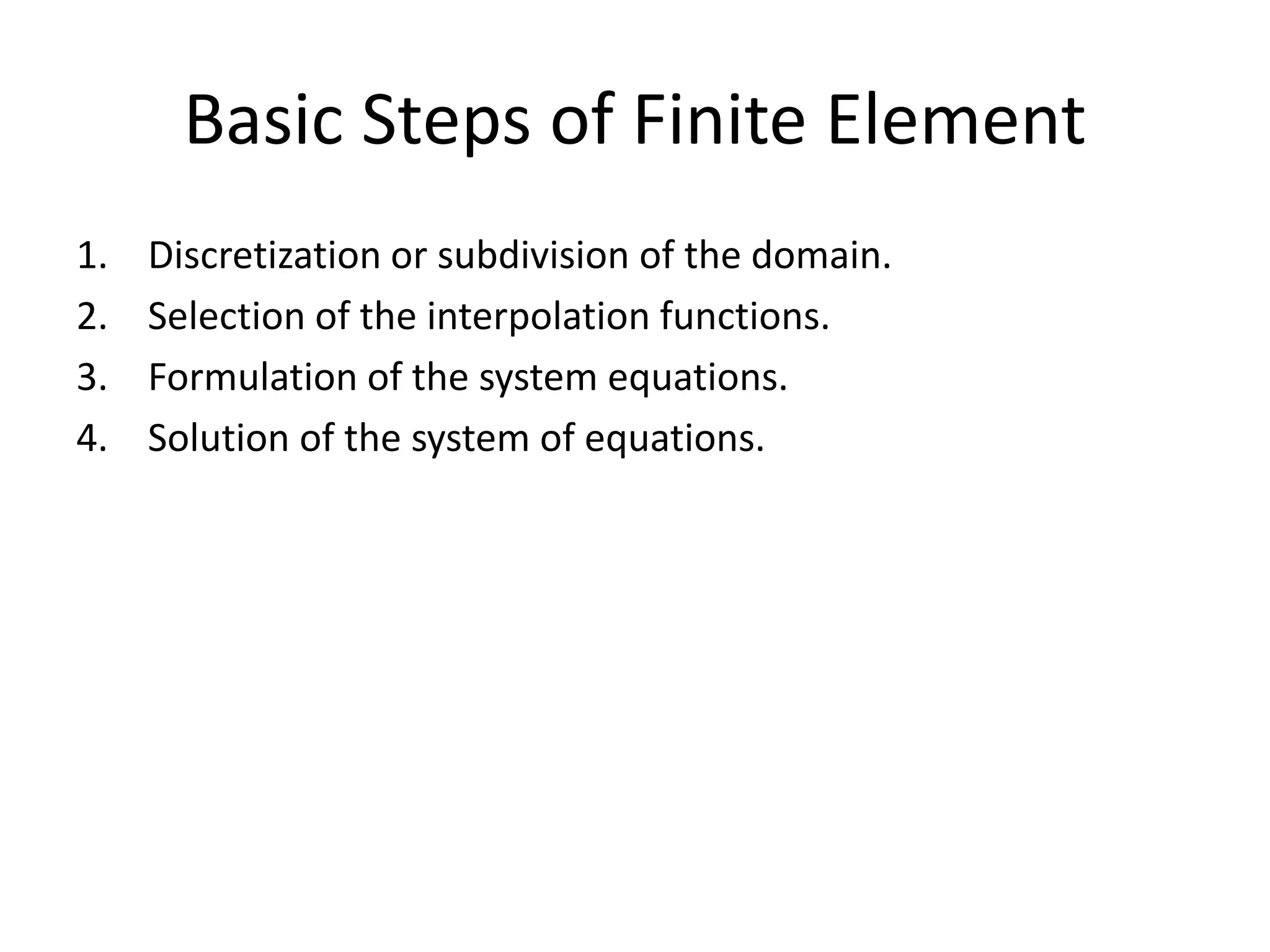 Basic Steps of Finite Element

1. Discretization or subdivision of the domain.
2. Selection of the interpolation functions.
3. Formulation of the system equations.
4. Solution of the system of equations.